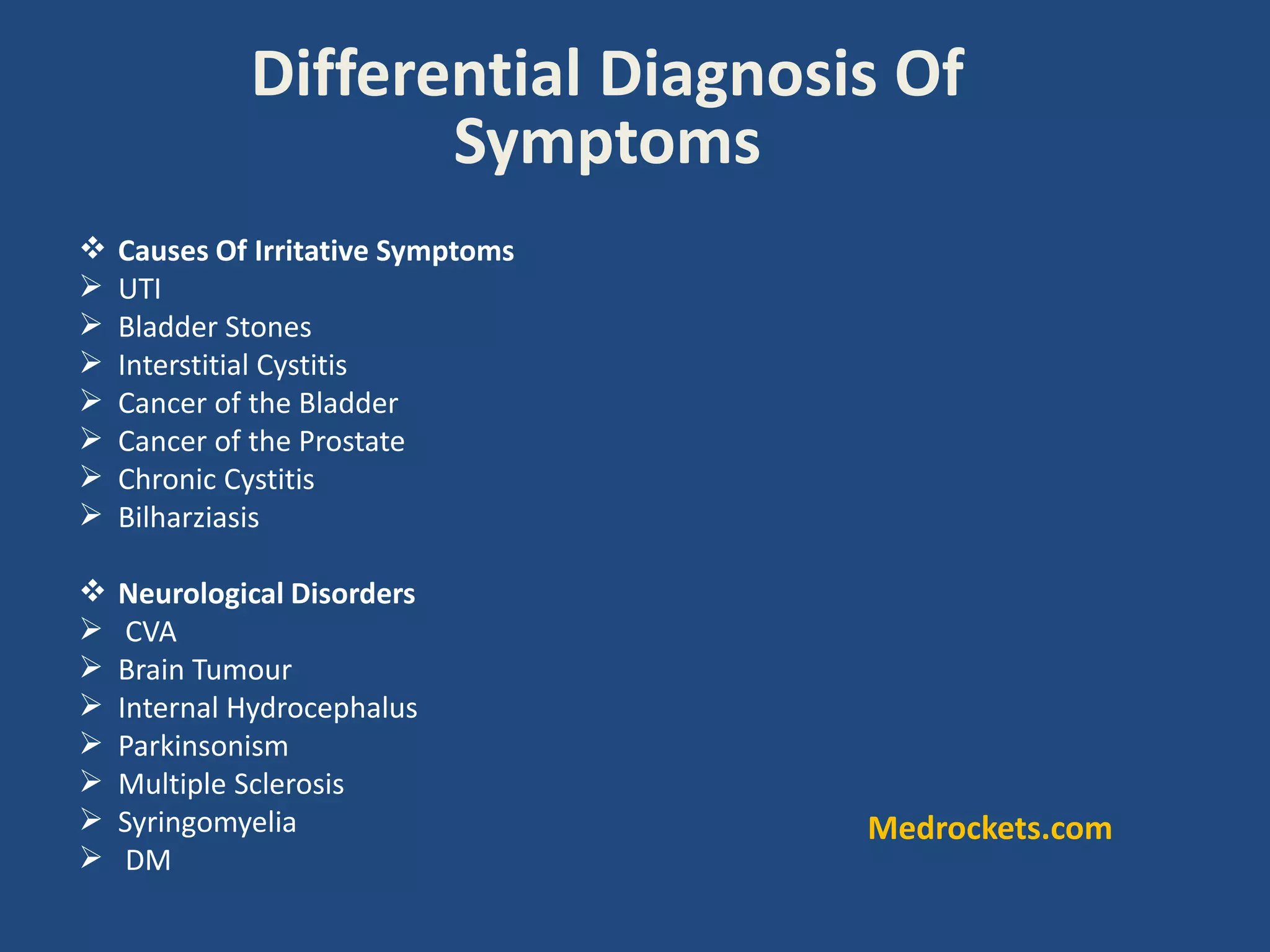 Differential Diagnosis Of Symptoms

❖ Causes Of Irritative Symptoms
➢ UTI
➢ Bladder Stones
➢ Interstitial Cystitis
➢ Cancer of the Bladder
➢ Cancer of the Prostate
➢ Chronic Cystitis
➢ Bilharziasis

❖ Neurological Disorders
➢ CVA
➢ Brain Tumour
➢ Internal Hydrocephalus
➢ Parkinsonism
➢ Multiple Sclerosis
➢ Syringomyelia
➢ DM

Medrockets.com